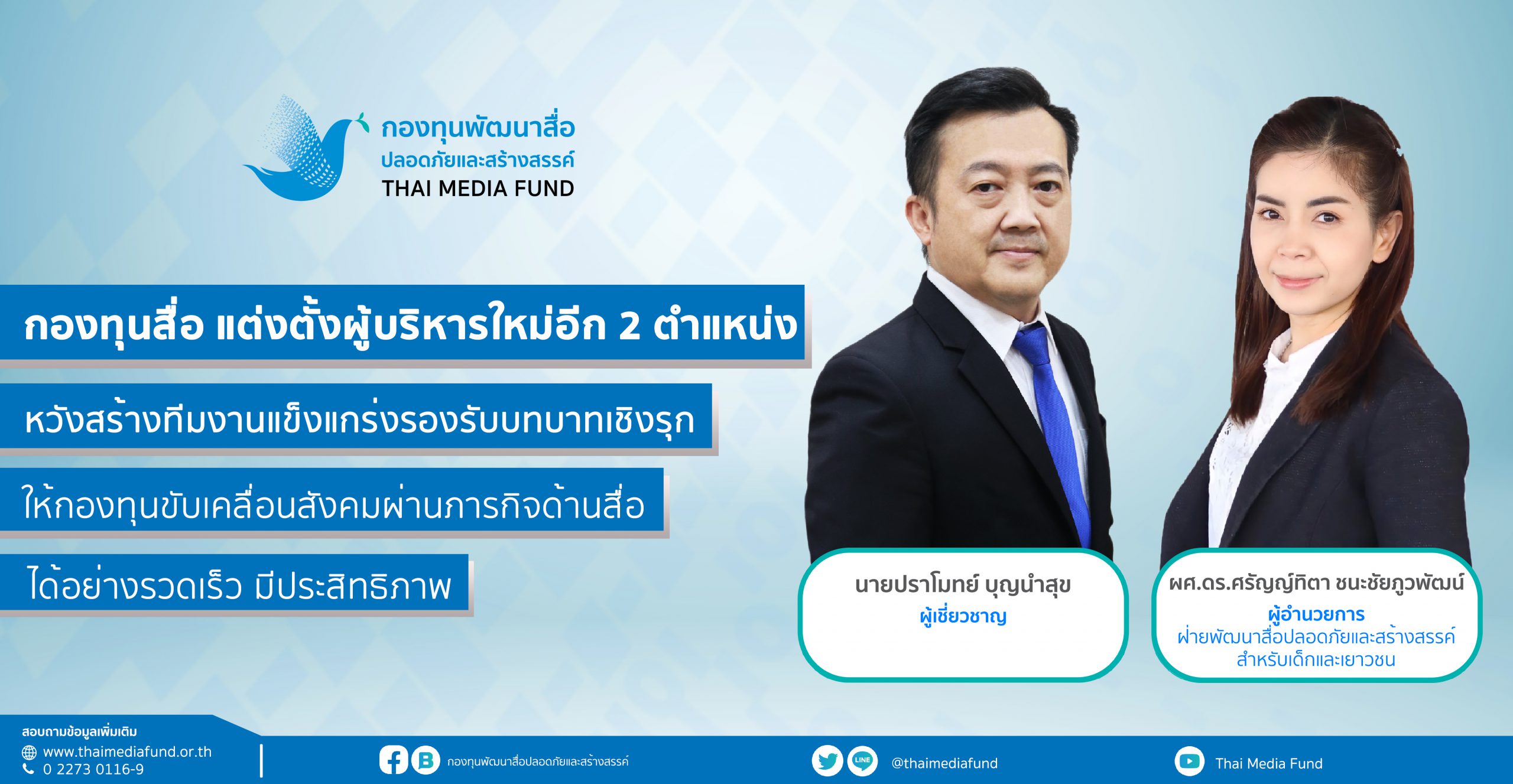 กองทุนพัฒนาสื่อ
ปลอดภัยและสร้างสรรค์
THAI MEDIA FUND

กองทุนสื่อ แต่งตั้งผู้บริหารใหม่อีก 2 ตำแหน่ง

หวังสร้างทีมงานแข็งแกร่งรองรับบทบาทเชิงรุก

ให้กองทุนขับเคลื่อนสังคมผ่านภารกิจด้านสื่อ

ได้อย่างรวดเร็ว มีประสิทธิภาพ

นายปราโมทย์ บุญนำสุข
ผู้เชี่ยวชาญ

ผศ.ดร.ศรัญญ์ทิตา ชนะชัยภูวพัฒน์
ผู้อำนวยการ
ฝ่ายพัฒนาสื่อปลอดภัยและสร้างสรรค์
สำหรับเด็กและเยาวชน

สอบถามข้อมูลเพิ่มเติม
www.thaimediafund.or.th
0 2273 0116-9

กองทุนพัฒนาสื่อปลอดภัยและสร้างสรรค์

LINE @thaimediafund

Thai Media Fund